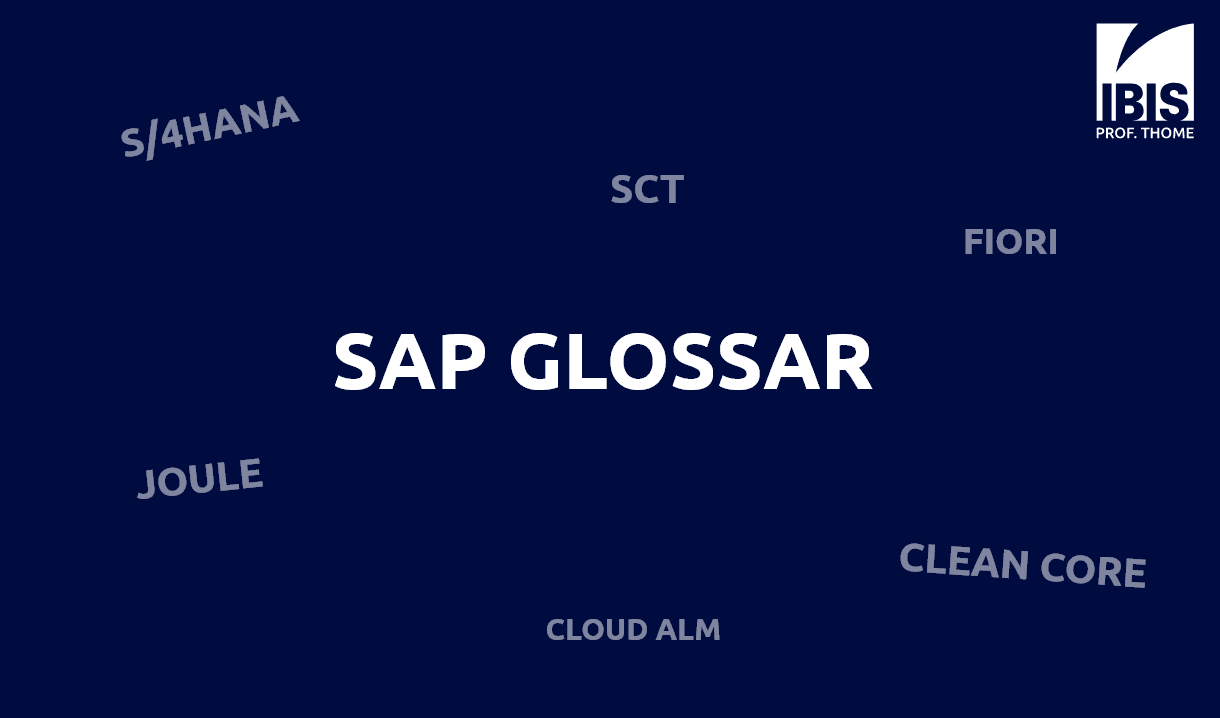 IBIS
PROF. THOME

S/4HANA

SCT

FIORI

SAP GLOSSAR

JOULE

CLEAN CORE

CLOUD ALM